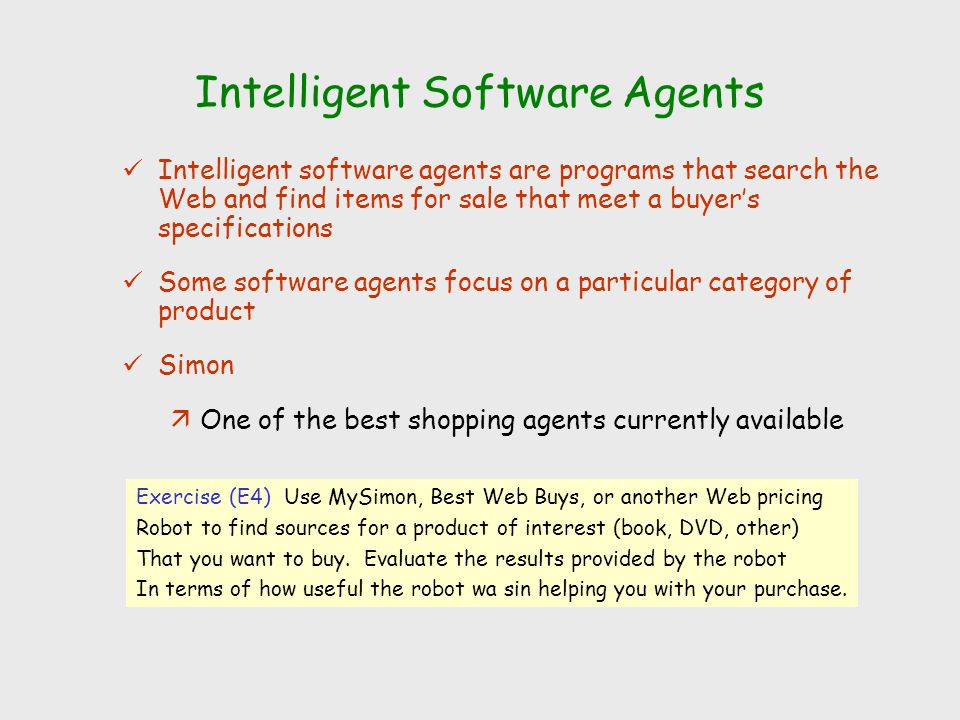 Intelligent Software Agents

✓ Intelligent software agents are programs that search the Web and find items for sale that meet a buyer's specifications

✓ Some software agents focus on a particular category of product

✓ Simon

↗ One of the best shopping agents currently available

Exercise (E4) Use MySimon, Best Web Buys, or another Web pricing Robot to find sources for a product of interest (book, DVD, other) That you want to buy. Evaluate the results provided by the robot In terms of how useful the robot wa sin helping you with your purchase.